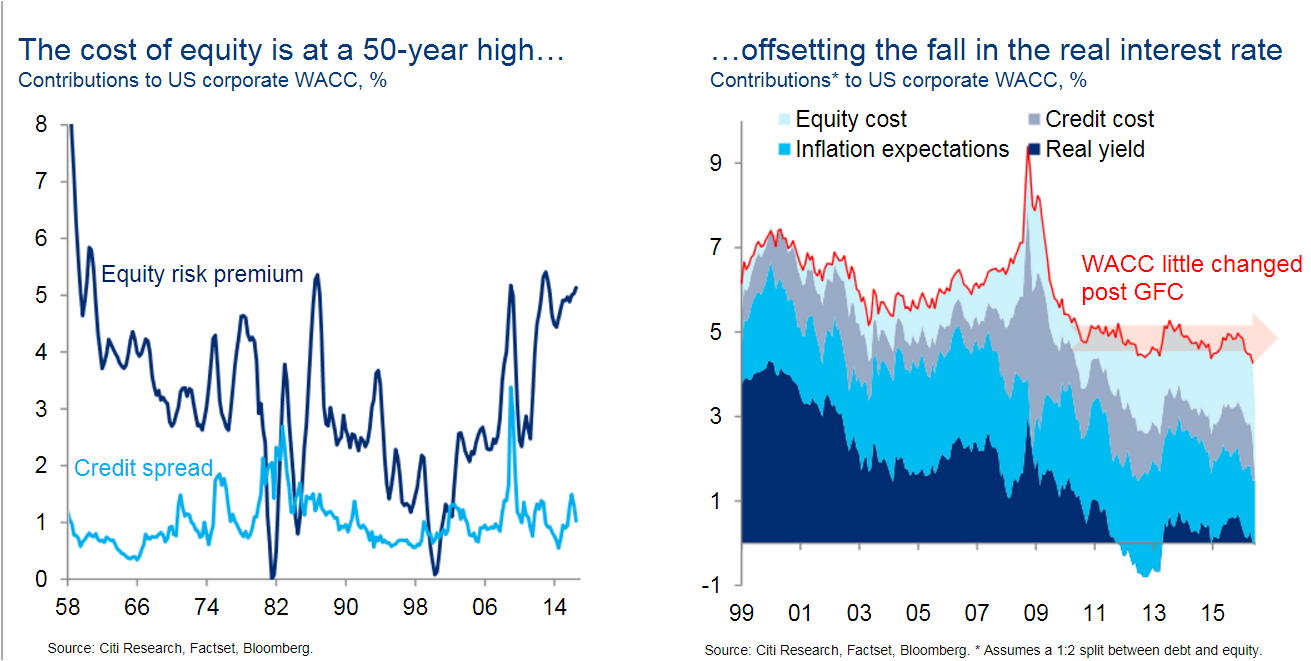 The cost of equity is at a 50-year high…
Contributions to US corporate WACC, %

8
7
6
5
4
3
2
1
0

Equity risk premium

Credit spread

58 66 74 82 90 98 06 14

Source: Citi Research, Factset, Bloomberg.

…offsetting the fall in the real interest rate
Contributions* to US corporate WACC, %

Equity cost
Credit cost
Inflation expectations
Real yield

9
7
5
3
1
-1

WACC little changed post GFC

99 01 03 05 07 09 11 13 15

Source: Citi Research, Factset, Bloomberg. * Assumes a 1:2 split between debt and equity.